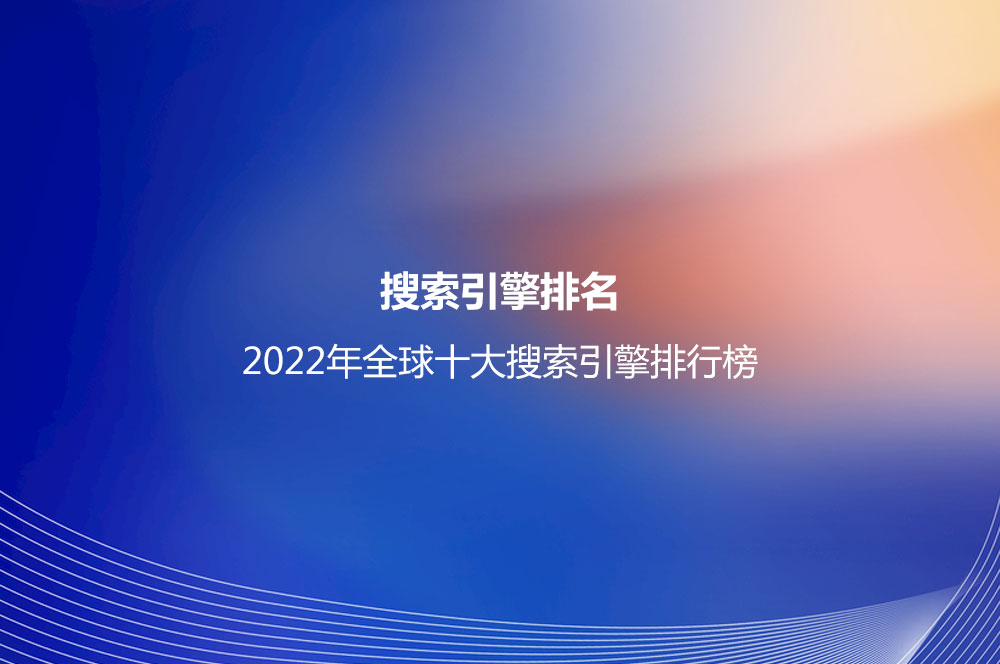 搜索引擎排名

2022年全球十大搜索引擎排行榜